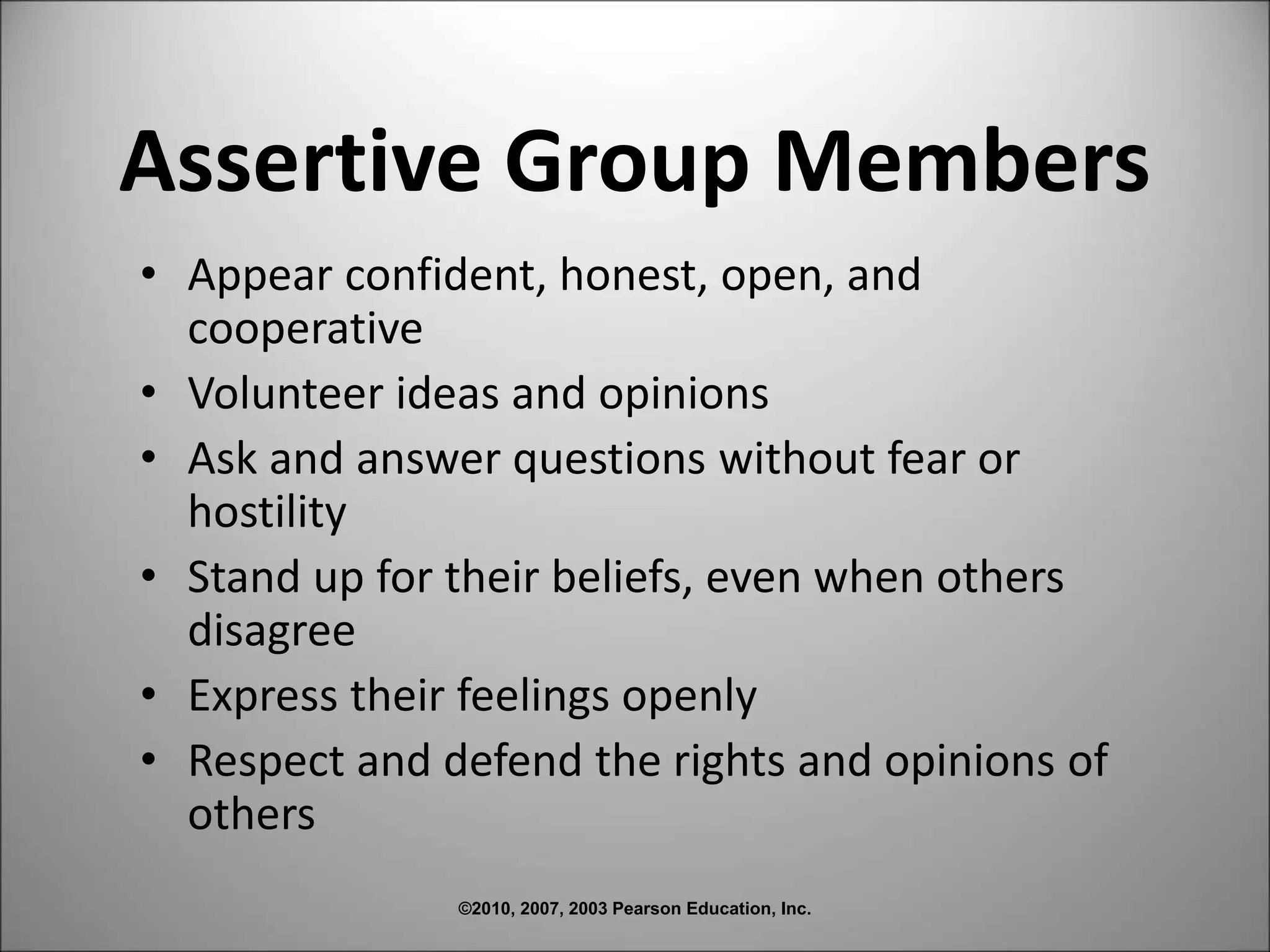 Assertive Group Members

• Appear confident, honest, open, and cooperative
• Volunteer ideas and opinions
• Ask and answer questions without fear or hostility
• Stand up for their beliefs, even when others disagree
• Express their feelings openly
• Respect and defend the rights and opinions of others

©2010, 2007, 2003 Pearson Education, Inc.